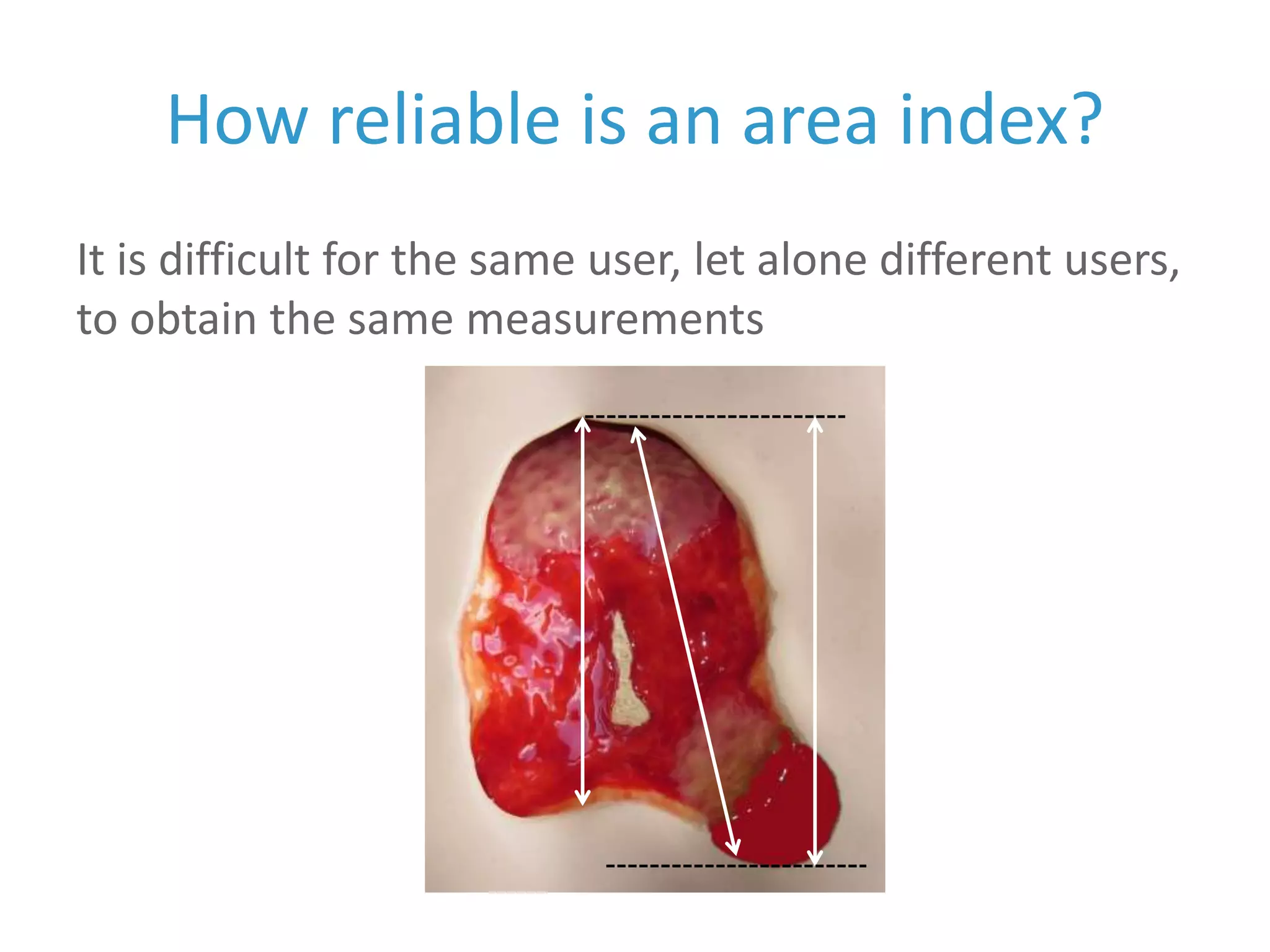 How reliable is an area index?

It is difficult for the same user, let alone different users, to obtain the same measurements